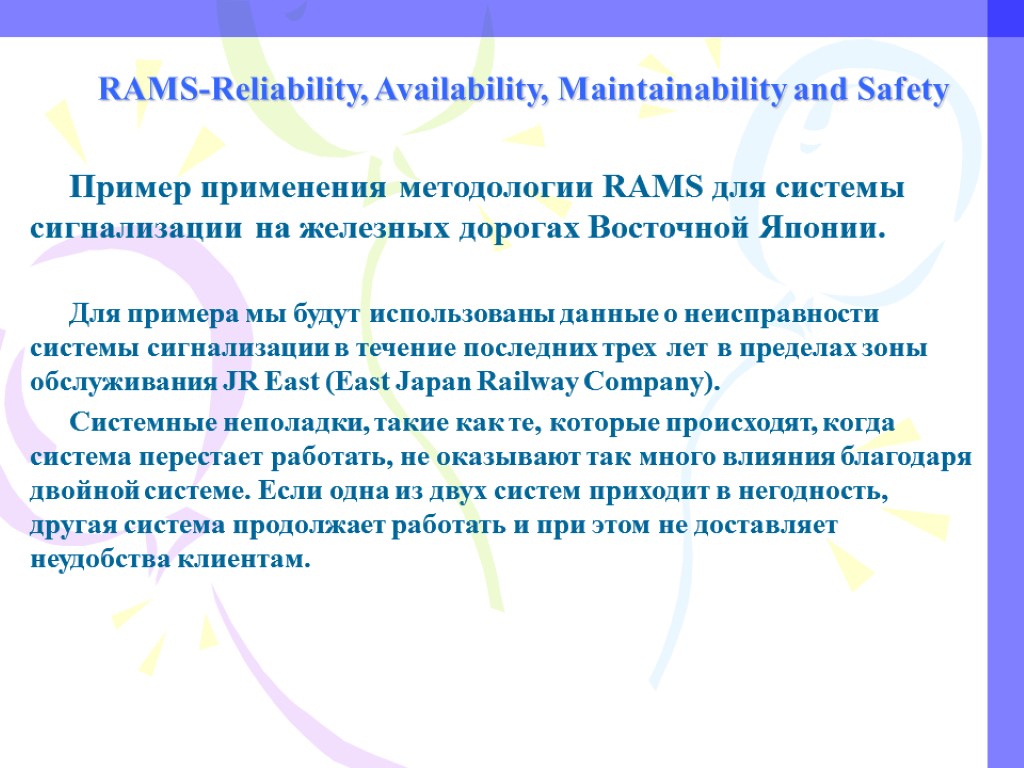 RAMS-Reliability, Availability, Maintainability and Safety

Пример применения методологии RAMS для системы сигнализации на железных дорогах Восточной Японии.

Для примера мы будут использованы данные о неисправности системы сигнализации в течение последних трех лет в пределах зоны обслуживания JR East (East Japan Railway Company).

Системные неполадки, такие как те, которые происходят, когда система перестает работать, не оказывают так много влияния благодаря двойной системе. Если одна из двух систем приходит в негодность, другая система продолжает работать и при этом не доставляет неудобства клиентам.